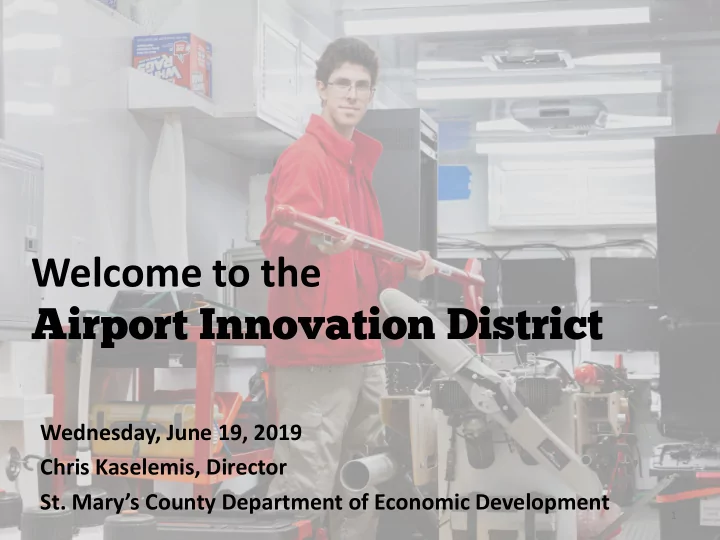 Welcome to the
Airport Innovation District

Wednesday, June 19, 2019
Chris Kaselemis, Director
St. Mary's County Department of Economic Development

1